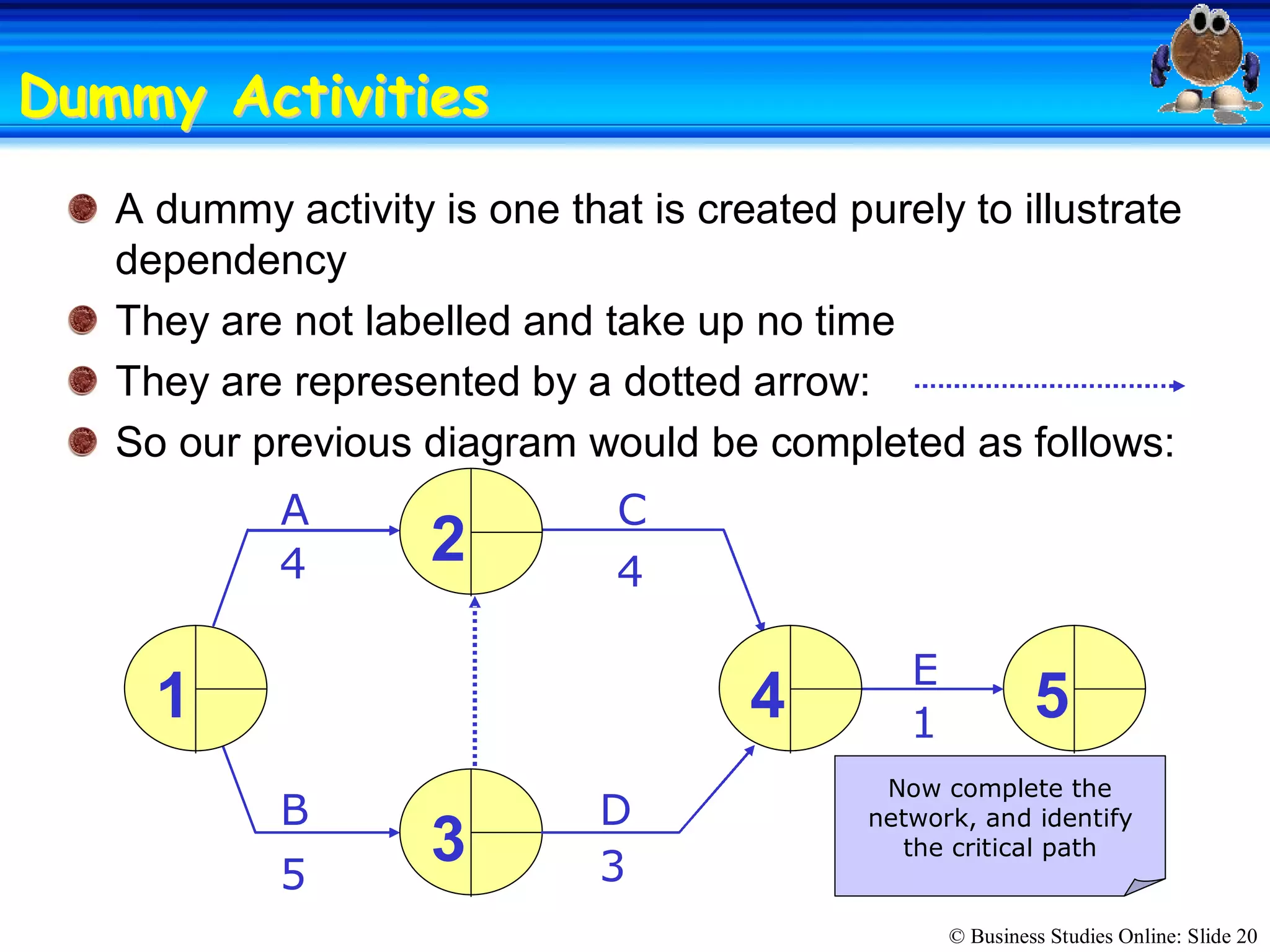 Dummy Activities

A dummy activity is one that is created purely to illustrate dependency

They are not labelled and take up no time

They are represented by a dotted arrow:

So our previous diagram would be completed as follows:

A
4
2
C
4
1
4
E
1
5
B
5
3
D
3

Now complete the network, and identify the critical path

© Business Studies Online: Slide 20